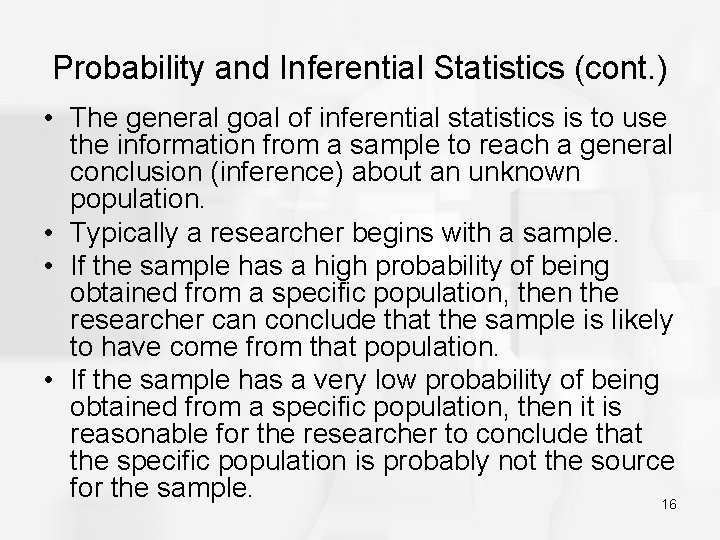 Probability and Inferential Statistics (cont.)

• The general goal of inferential statistics is to use the information from a sample to reach a general conclusion (inference) about an unknown population.
• Typically a researcher begins with a sample.
• If the sample has a high probability of being obtained from a specific population, then the researcher can conclude that the sample is likely to have come from that population.
• If the sample has a very low probability of being obtained from a specific population, then it is reasonable for the researcher to conclude that the specific population is probably not the source for the sample.

16